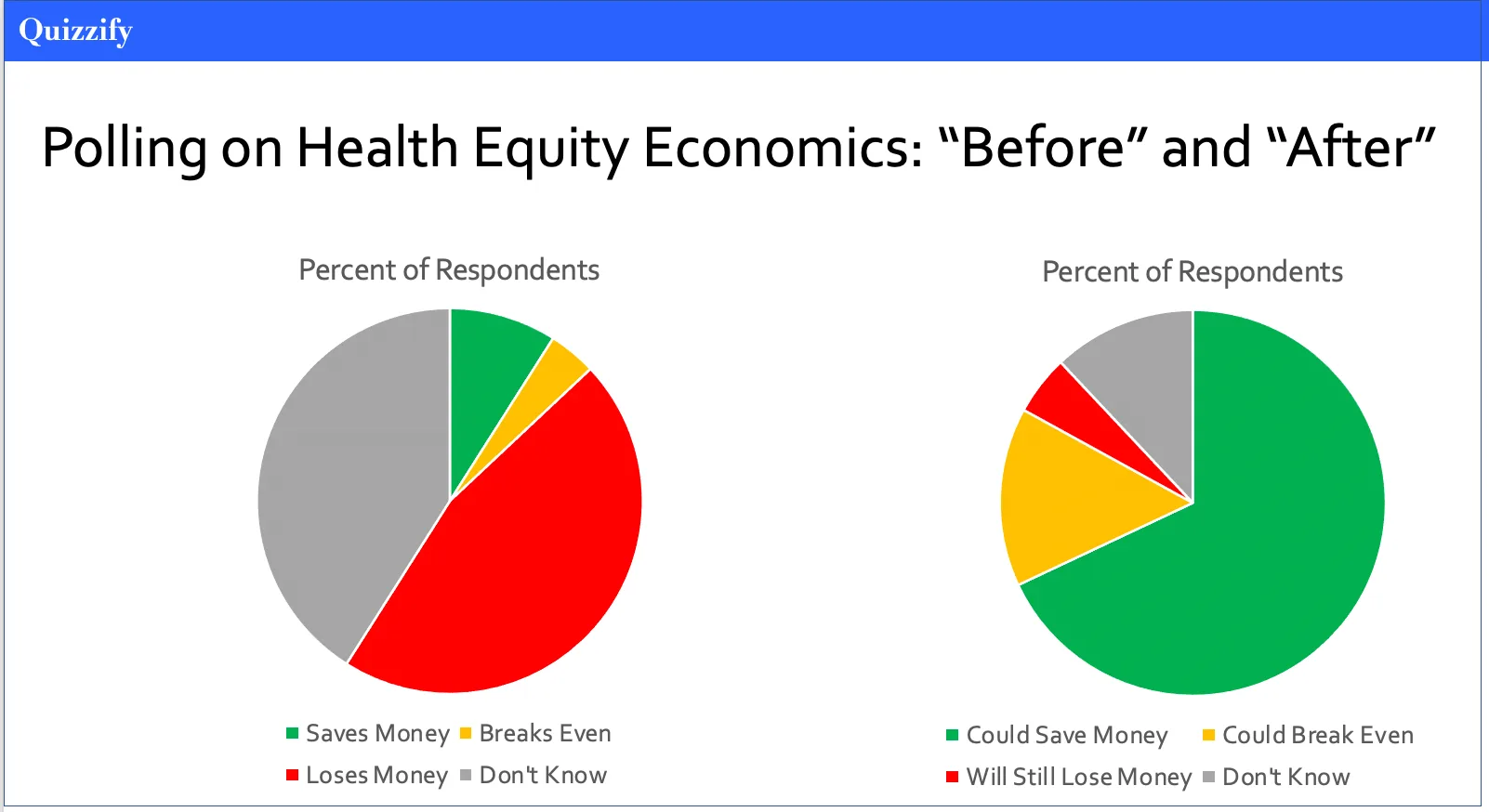 Quizzify

Polling on Health Equity Economics: “Before” and “After”

Percent of Respondents

Saves Money
Breaks Even
Loses Money
Don't Know

Percent of Respondents

Could Save Money
Could Break Even
Will Still Lose Money
Don't Know